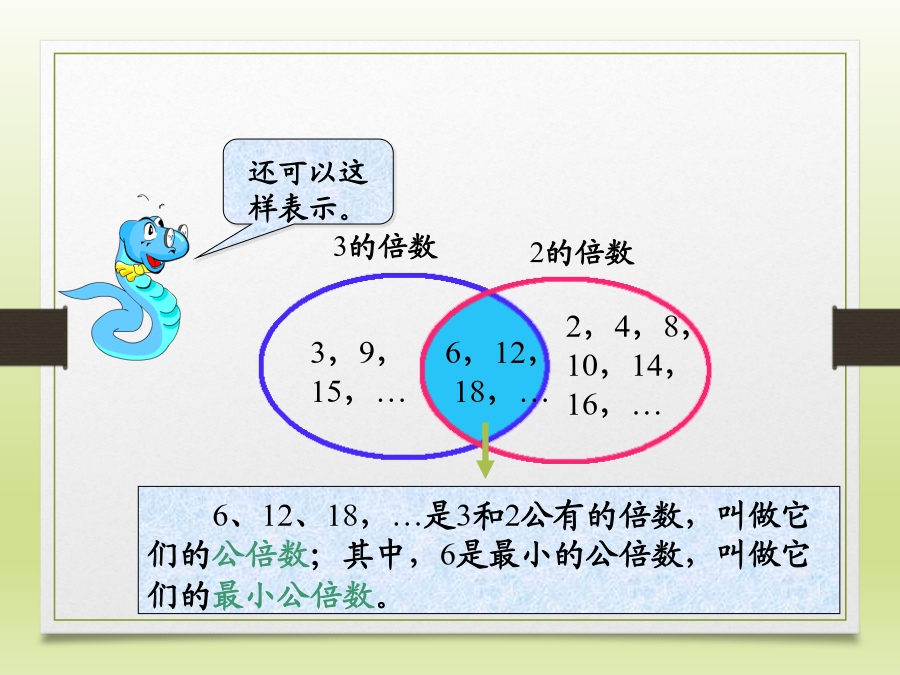 还可以这样表示。

3的倍数

2的倍数

3，9，15，…

6，12，18，…

2，4，8，10，14，16，…

6、12、18，…是3和2公有的倍数，叫做它们的公倍数；其中，6是最小的公倍数，叫做它们的最小公倍数。